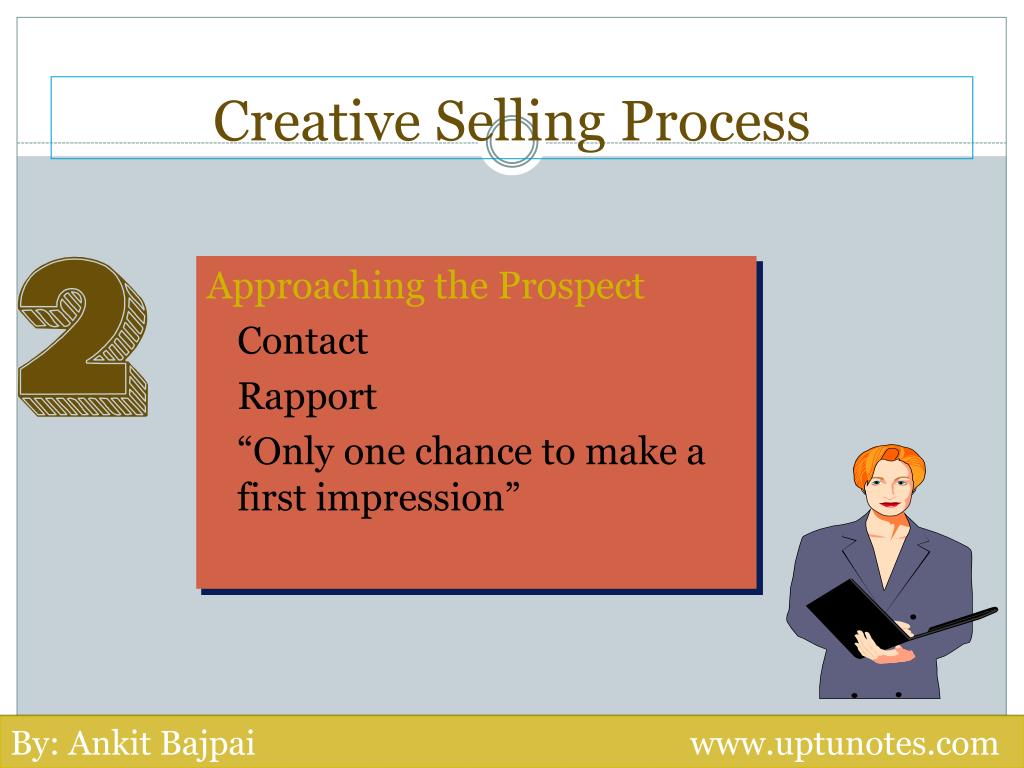 Creative Selling Process

2

Approaching the Prospect

Contact

Rapport

“Only one chance to make a first impression”

By: Ankit Bajpai

www.uptunotes.com